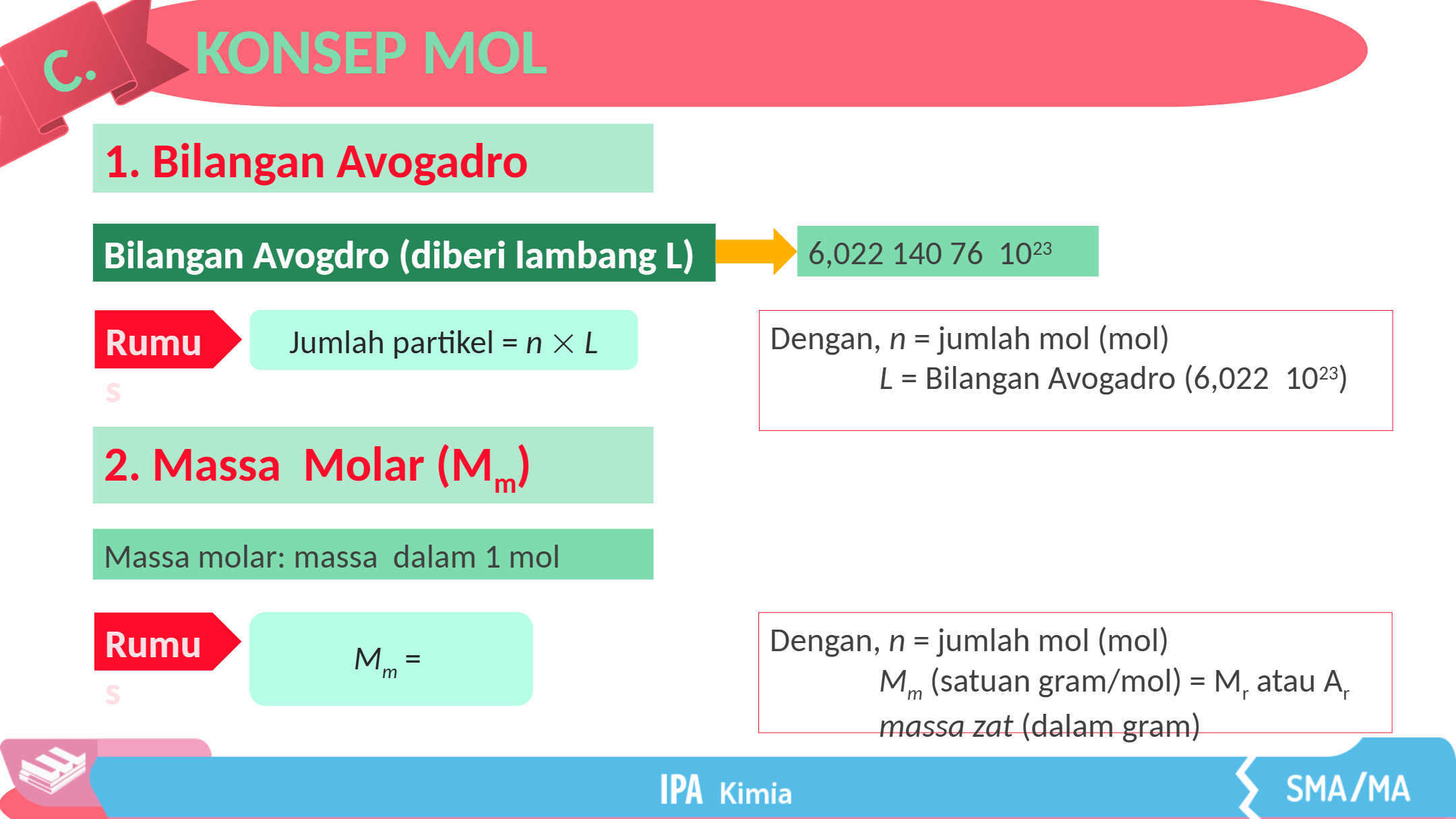 C.

KONSEP MOL

1. Bilangan Avogadro

Bilangan Avogdro (diberi lambang L)

6,022 140 76 $10^{23}$

Rumu s

Jumlah partikel = $n \times L$

Dengan, $n$ = jumlah mol (mol)
$L$ = Bilangan Avogadro (6,022 $10^{23}$)

2. Massa Molar ($M_m$)

Massa molar: massa dalam 1 mol

Rumu s

$M_m$ =

Dengan, $n$ = jumlah mol (mol)
$M_m$ (satuan gram/mol) = $M_r$ atau $A_r$
massa zat (dalam gram)

IPA Kimia

SMA/MA